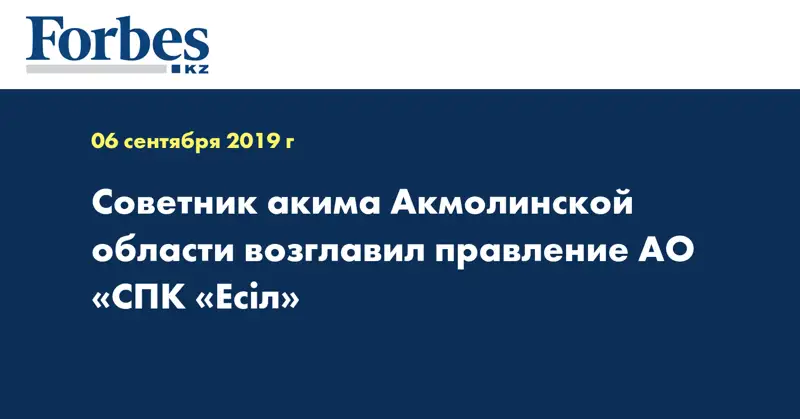 Forbes
KZ

06 сентября 2019 г

Советник акима Акмолинской области возглавил правление АО «СПК «Есіл»